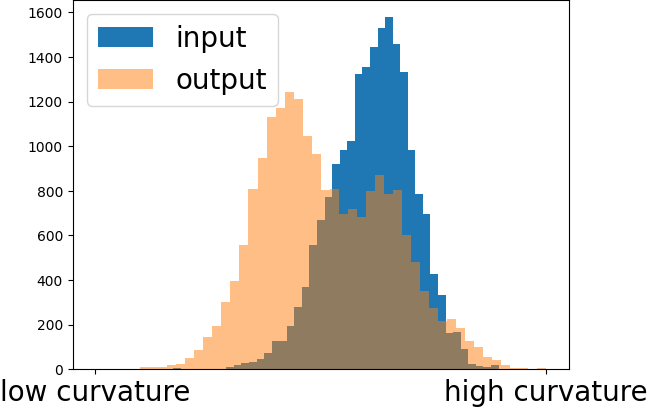 1600
1400
1200
1000
800
600
400
200
0

input
output

low curvature
high curvature